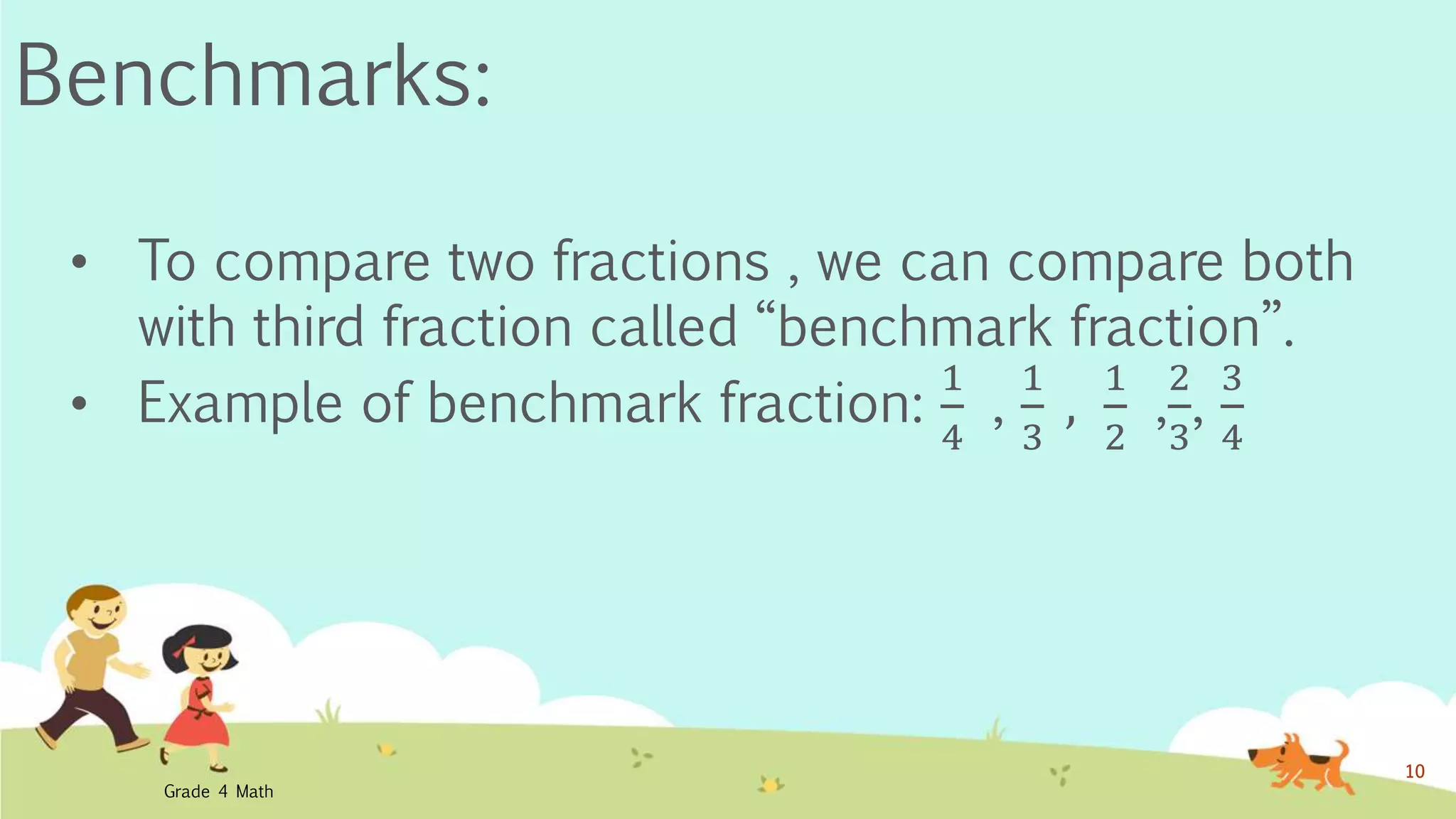 Benchmarks:

• To compare two fractions , we can compare both with third fraction called “benchmark fraction”.
• Example of benchmark fraction: $\frac{1}{4}$ , $\frac{1}{3}$ , $\frac{1}{2}$ ,$\frac{2}{3}$, $\frac{3}{4}$

Grade 4 Math

10